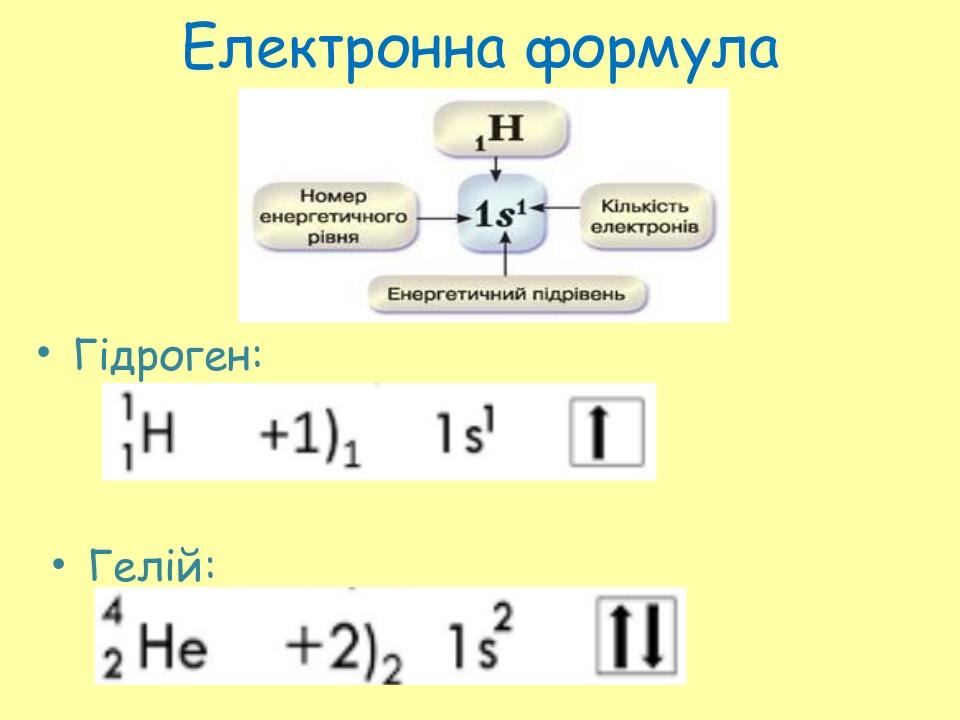 Електронна формула

$_1H$

Номер енергетичного рівня

$1s^1$

Кількість електронів

Енергетичний підрівень

• Гідроген:

$^1_1H$ $+1)_1$ $1s^1$ ↑

• Гелій:

$^4_2He$ $+2)_2$ $1s^2$ ↑↓